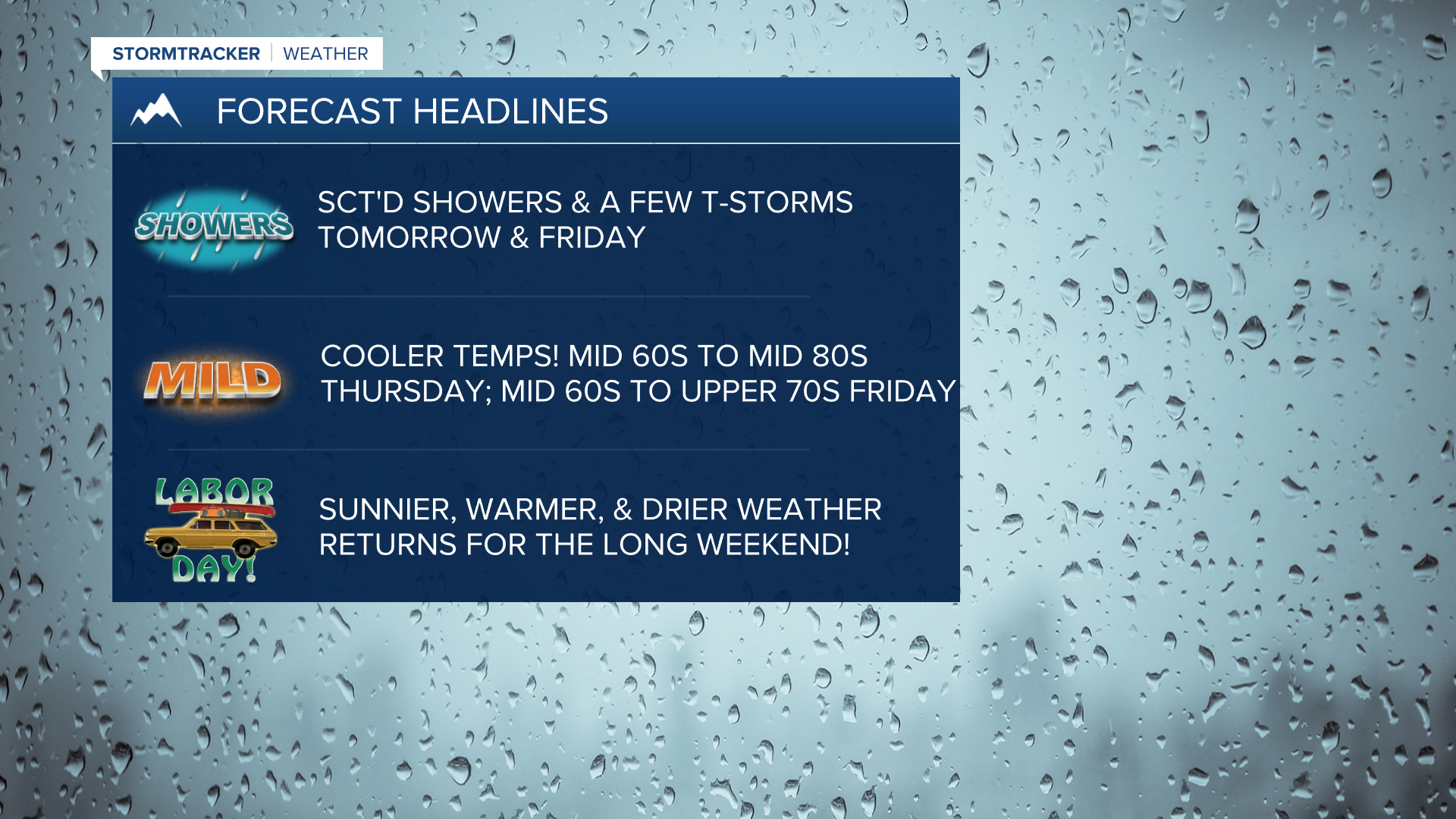 STORMTRACKER | WEATHER

FORECAST HEADLINES

SHOWERS

SCT'D SHOWERS & A FEW T-STORMS TOMORROW & FRIDAY

MILD

COOLER TEMPS! MID 60S TO MID 80S THURSDAY; MID 60S TO UPPER 70S FRIDAY

LABOR DAY!

SUNNIER, WARMER, & DRIER WEATHER RETURNS FOR THE LONG WEEKEND!